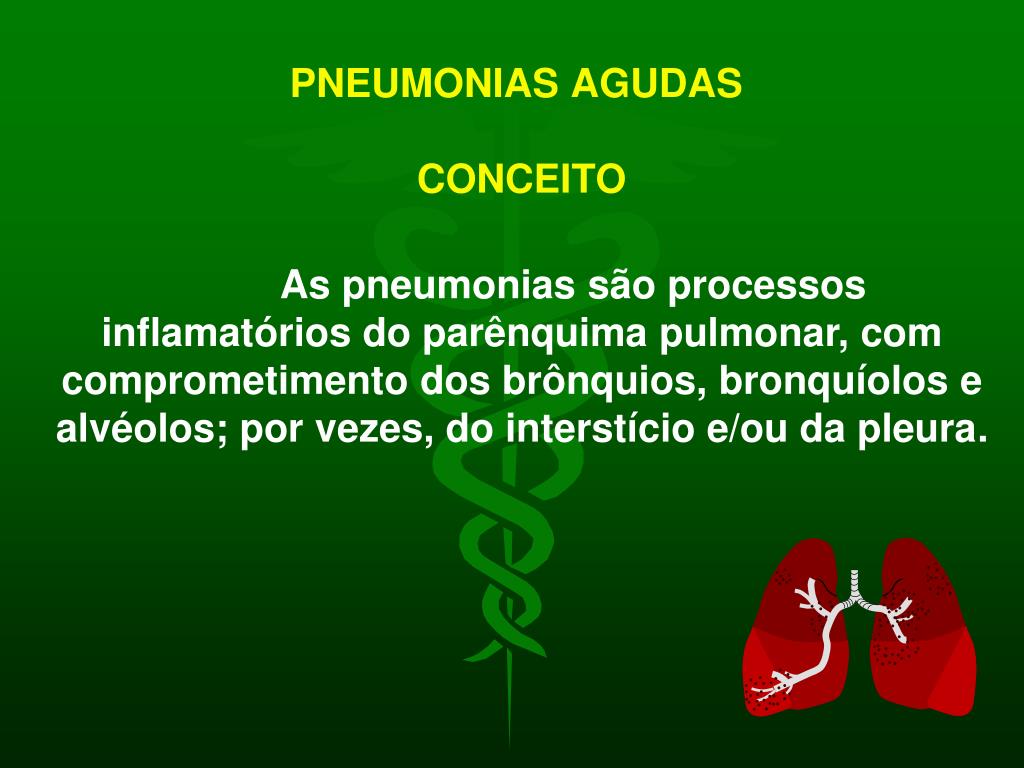 PNEUMONIAS AGUDAS

CONCEITO

As pneumonias são processos inflamatórios do parênquima pulmonar, com comprometimento dos brônquios, bronquíolos e alvéolos; por vezes, do interstício e/ou da pleura.